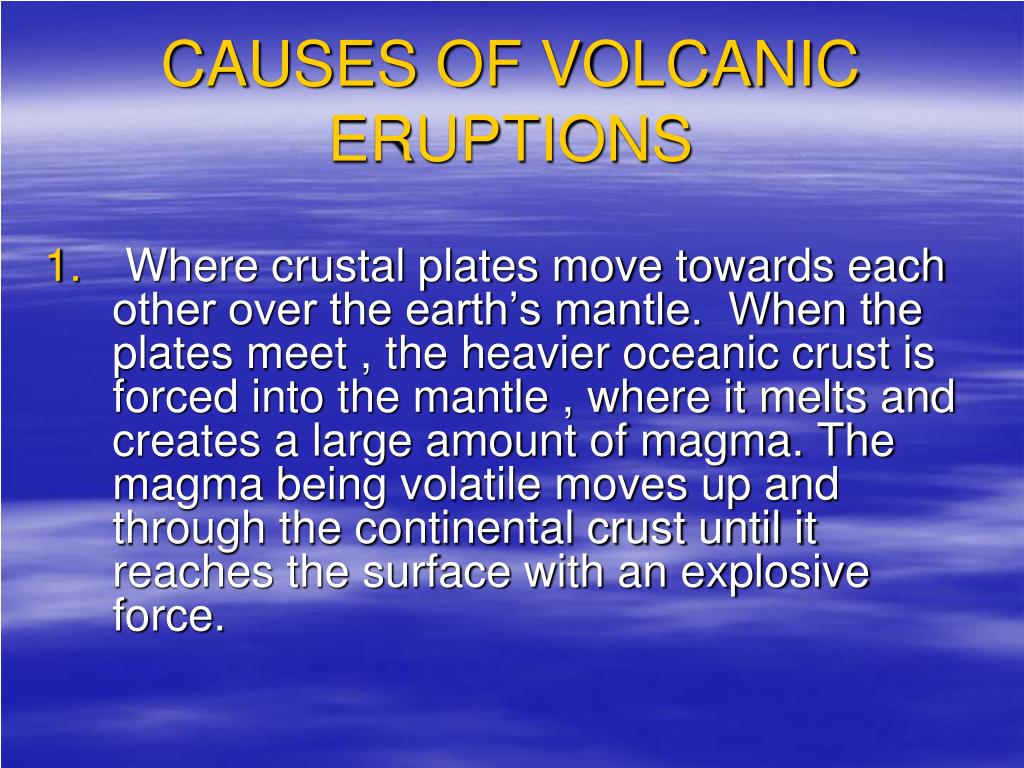 CAUSES OF VOLCANIC ERUPTIONS

1. Where crustal plates move towards each other over the earth’s mantle. When the plates meet , the heavier oceanic crust is forced into the mantle , where it melts and creates a large amount of magma. The magma being volatile moves up and through the continental crust until it reaches the surface with an explosive force.